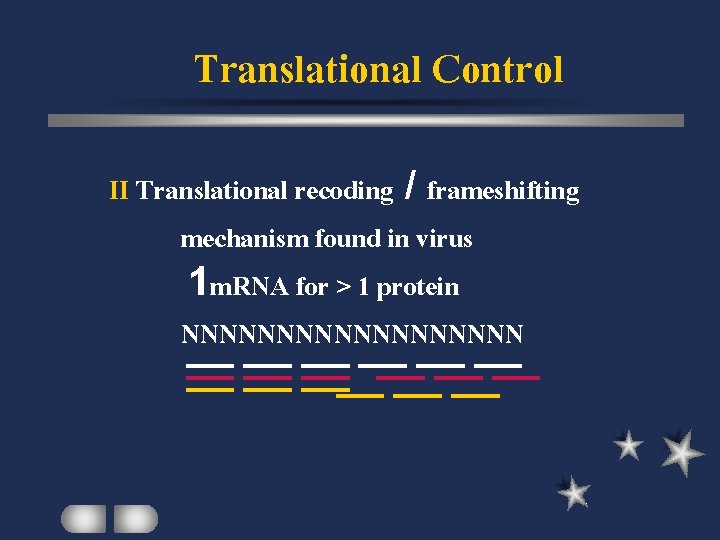 Translational Control

II Translational recoding / frameshifting

mechanism found in virus

1mRNA for > 1 protein

NNNNNNNNNNNNNNNNNN